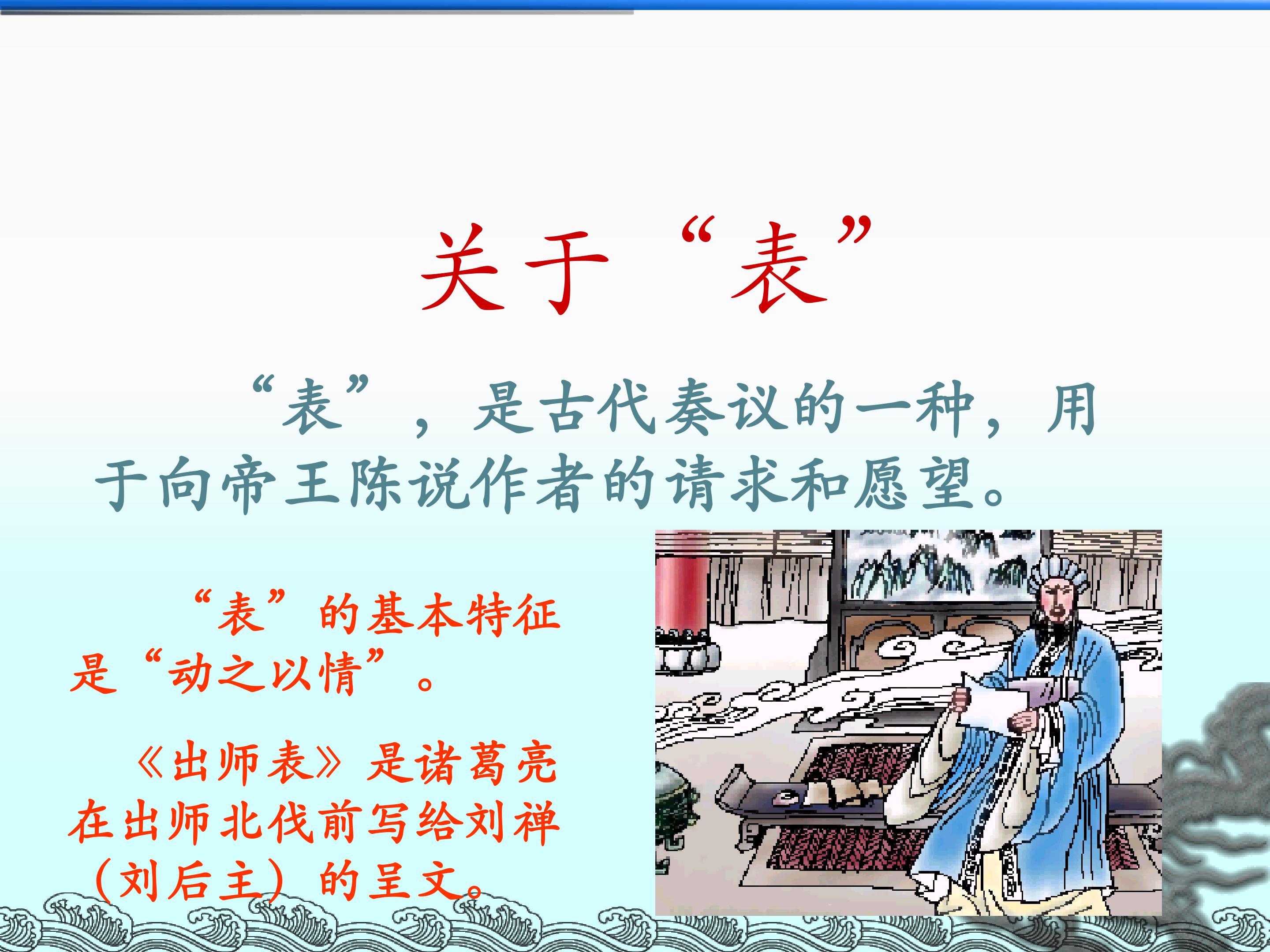 关于“表”

“表”，是古代奏议的一种，用于向帝王陈说作者的请求和愿望。

“表”的基本特征是“动之以情”。

《出师表》是诸葛亮在出师北伐前写给刘禅（刘后主）的呈文。